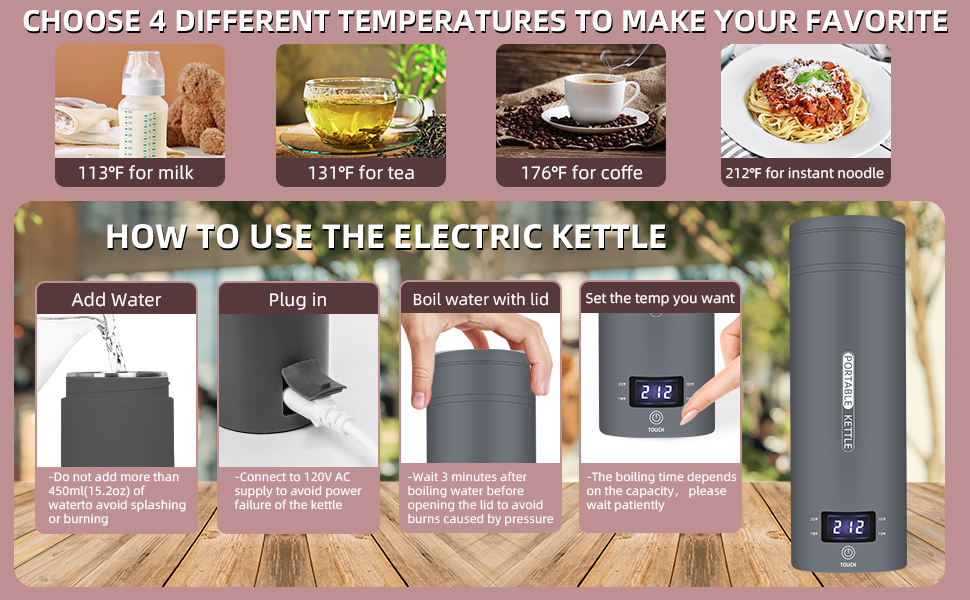 CHOOSE 4 DIFFERENT TEMPERATURES TO MAKE YOUR FAVORITE

113°F for milk

131°F for tea

176°F for coffe

212°F for instant noodle

HOW TO USE THE ELECTRIC KETTLE

Add Water

-Do not add more than 450ml(15.2oz) of waterto avoid splashing or burning

Plug in

-Connect to 120V AC supply to avoid power failure of the kettle

Boil water with lid

-Wait 3 minutes after boiling water before opening the lid to avoid burns caused by pressure

Set the temp you want

212

TOUCH

-The boiling time depends on the capacity， please wait patiently

PORTABLE KETTLE

212

TOUCH